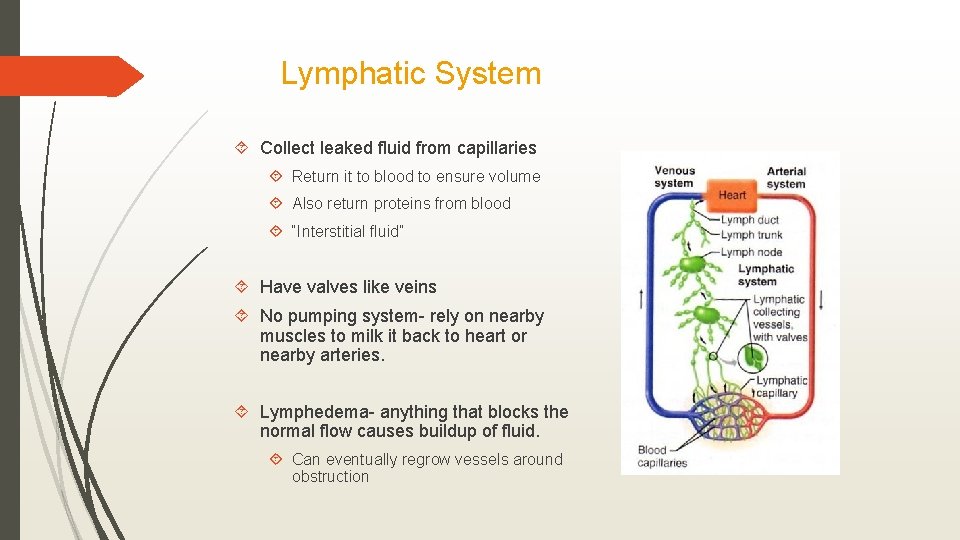 Lymphatic System

Collect leaked fluid from capillaries

Return it to blood to ensure volume

Also return proteins from blood

"Interstitial fluid"

Have valves like veins

No pumping system- rely on nearby muscles to milk it back to heart or nearby arteries.

Lymphedema- anything that blocks the normal flow causes buildup of fluid.

Can eventually regrow vessels around obstruction

Venous system

Heart

Arterial system

Lymph duct

Lymph trunk

Lymph node

Lymphatic system

Lymphatic collecting vessels, with valves

Lymphatic capillary

Blood capillaries